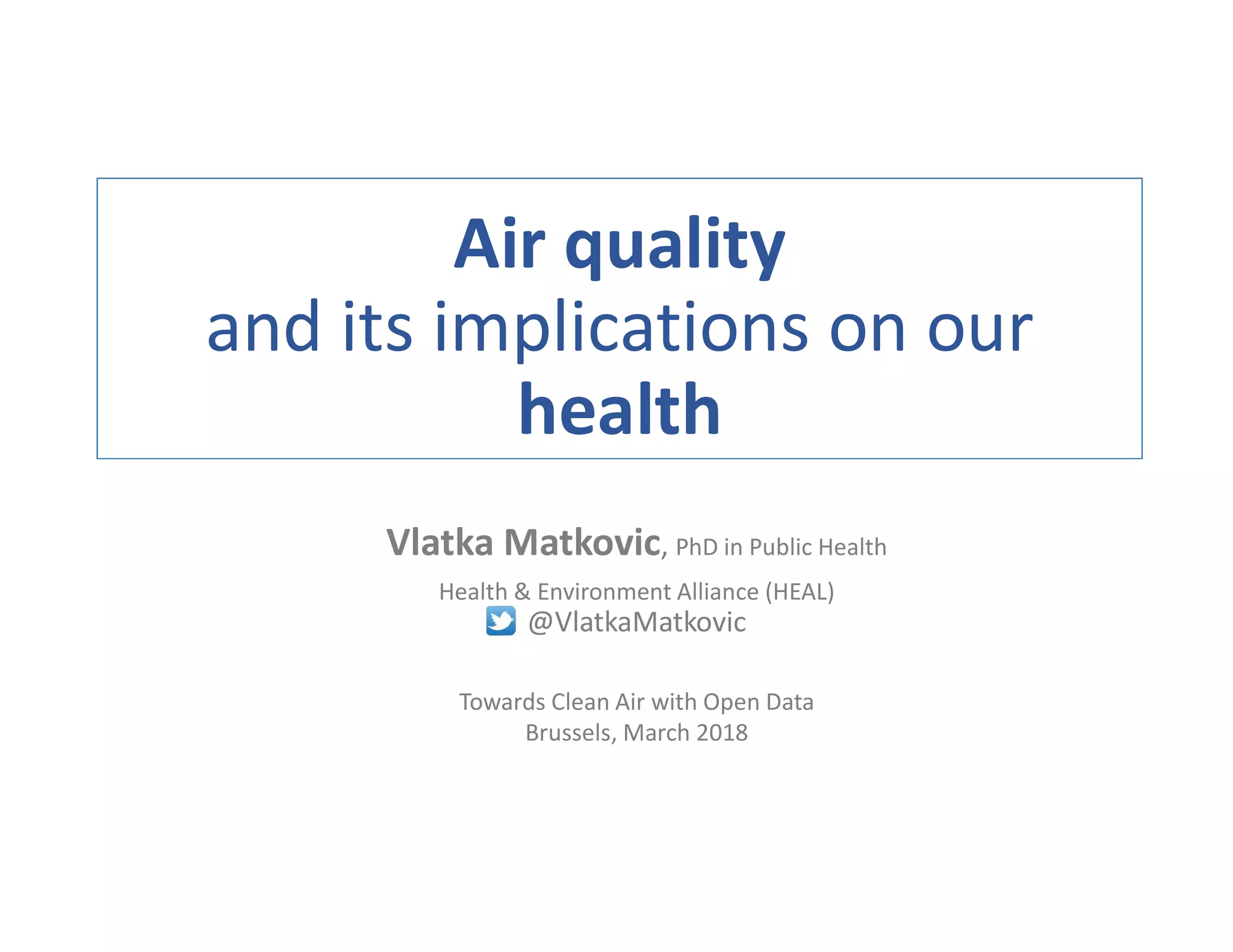 Air quality
and its implications on our
health

Vlatka Matkovic, PhD in Public Health

Health & Environment Alliance (HEAL)
@VlatkaMatkovic

Towards Clean Air with Open Data
Brussels, March 2018